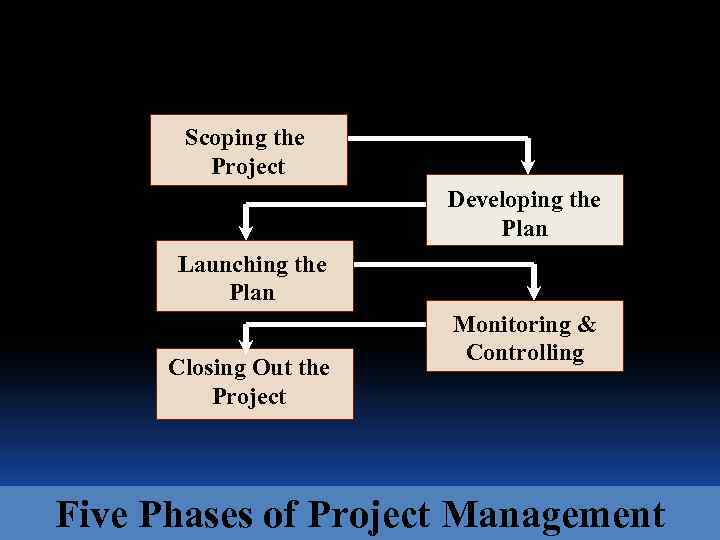 Scoping the Project

Developing the Plan

Launching the Plan

Monitoring & Controlling

Closing Out the Project

Five Phases of Project Management